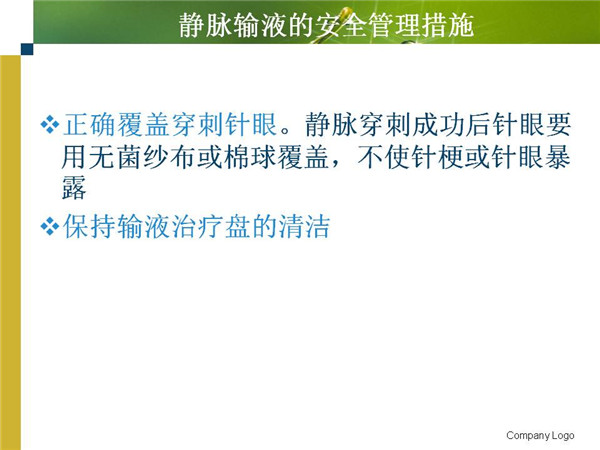 静脉输液的安全管理措施

❖正确覆盖穿刺针眼。静脉穿刺成功后针眼要用无菌纱布或棉球覆盖，不使针梗或针眼暴露

❖保持输液治疗盘的清洁

Company Logo